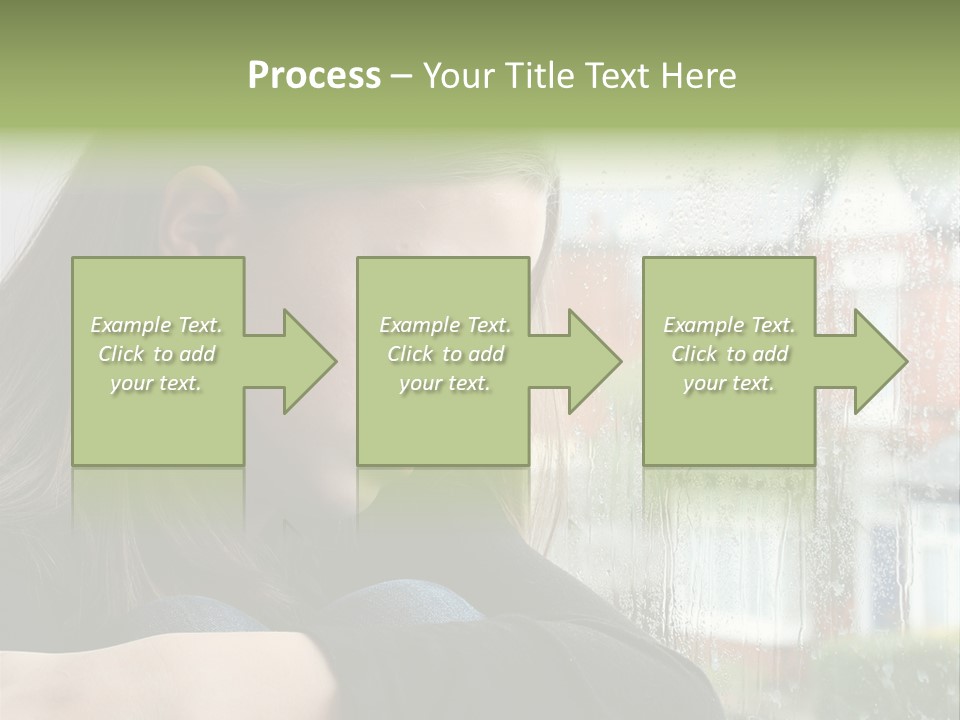 Process – Your Title Text Here

Example Text. Click to add your text.

Example Text. Click to add your text.

Example Text. Click to add your text.